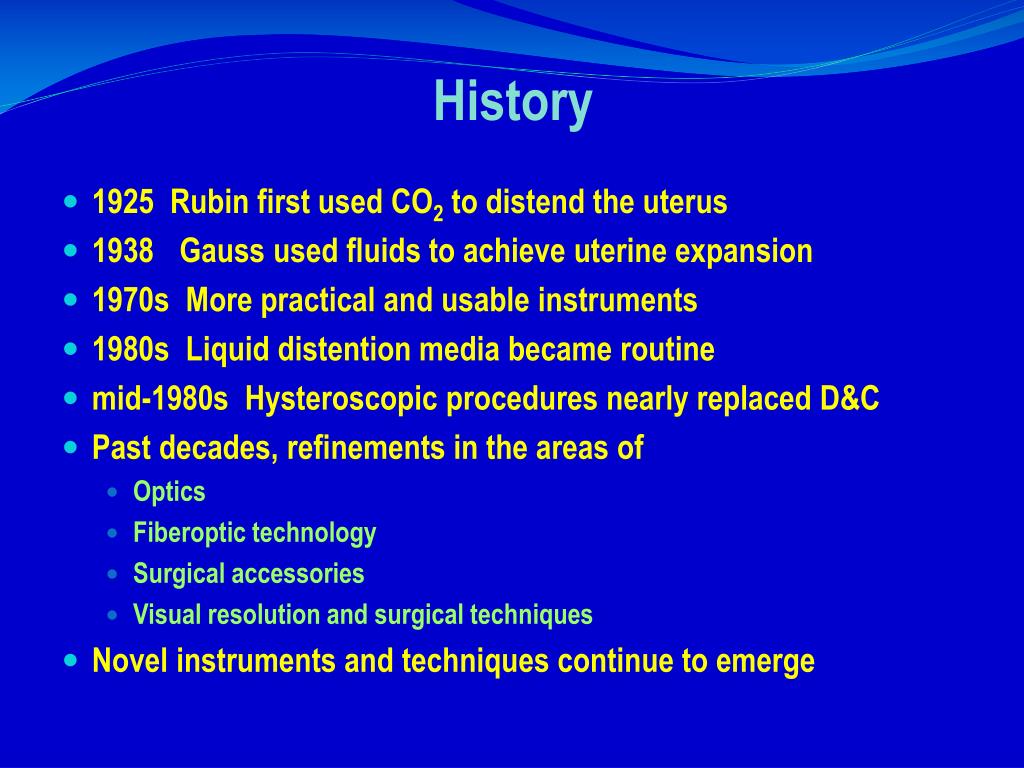 History

- 1925 Rubin first used $CO_2$ to distend the uterus
- 1938 Gauss used fluids to achieve uterine expansion
- 1970s More practical and usable instruments
- 1980s Liquid distention media became routine
- mid-1980s Hysteroscopic procedures nearly replaced D&C
- Past decades, refinements in the areas of
  - Optics
  - Fiberoptic technology
  - Surgical accessories
  - Visual resolution and surgical techniques
- Novel instruments and techniques continue to emerge